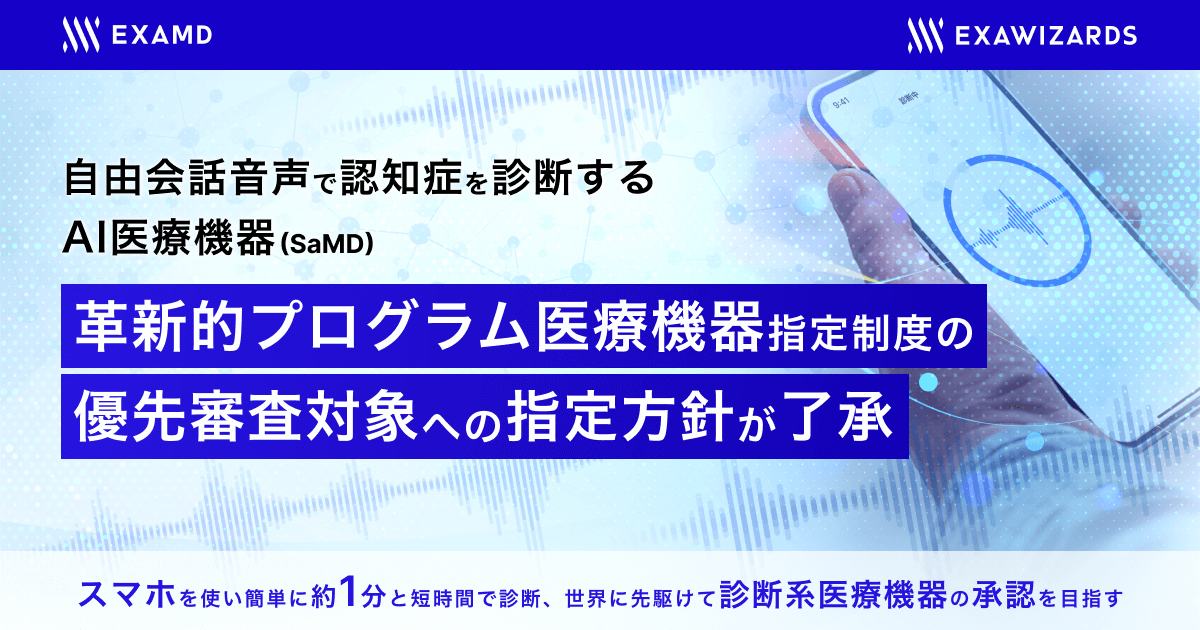 EXAMD

EXAWIZARDS

9:41 診断中

自由会話音声で認知症を診断する
AI医療機器(SaMD)

革新的プログラム医療機器指定制度の
優先審査対象への指定方針が了承

スマホを使い簡単に約1分と短時間で診断、世界に先駆けて診断系医療機器の承認を目指す